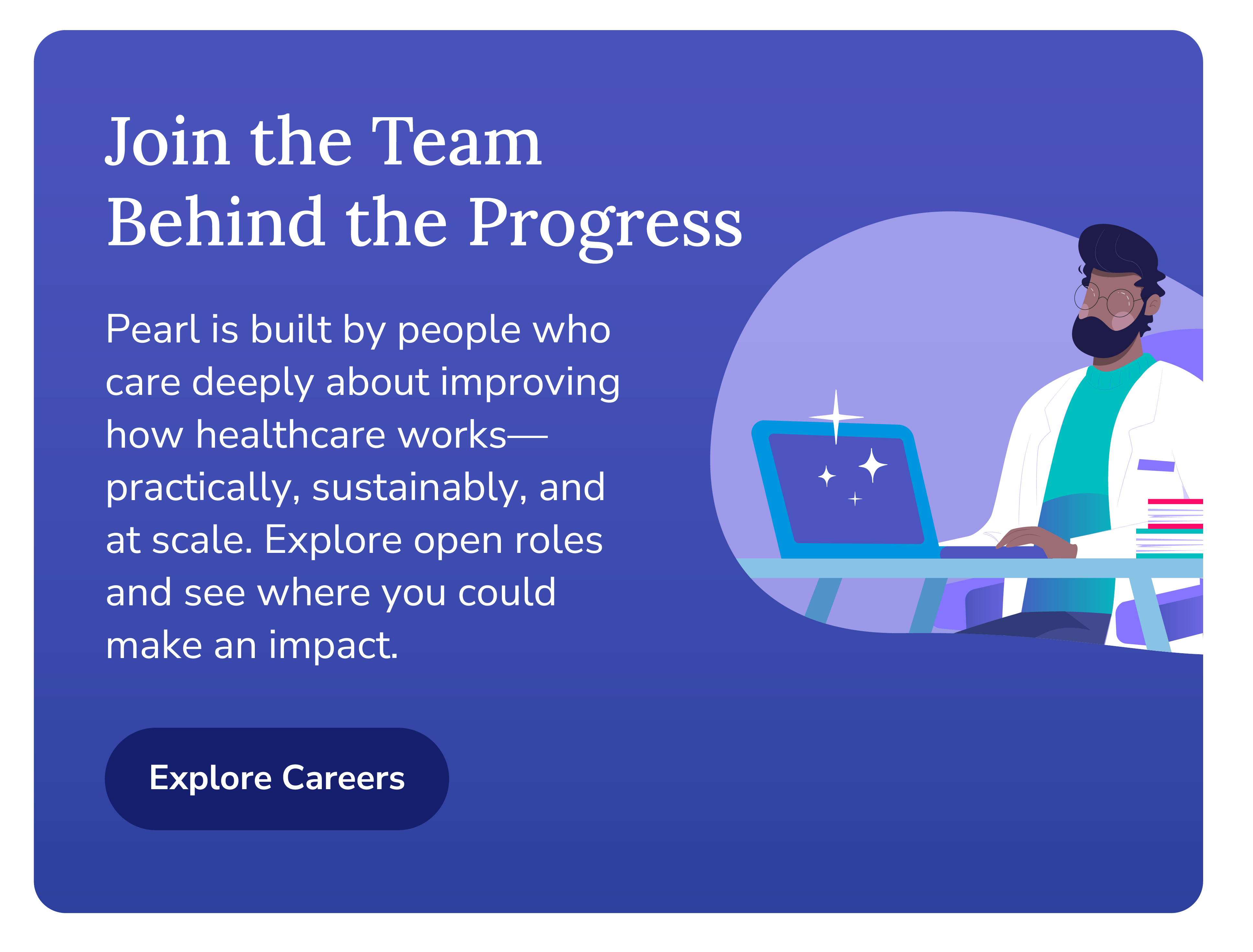 Join the Team
Behind the Progress

Pearl is built by people who care deeply about improving how healthcare works—practically, sustainably, and at scale. Explore open roles and see where you could make an impact.

Explore Careers